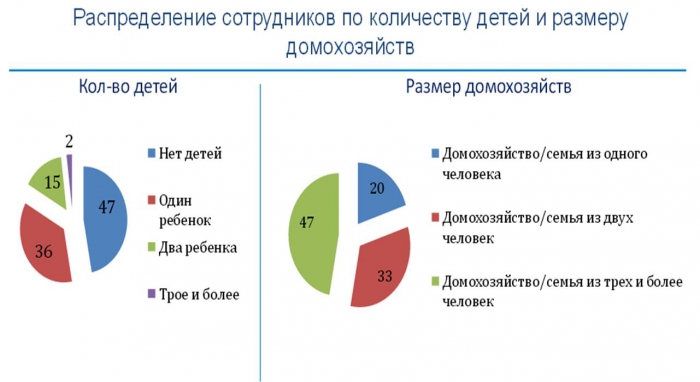 Распределение сотрудников по количеству детей и размеру домохозяйств

Кол-во детей

2
15
47
36

Нет детей

Один ребенок

Два ребенка

Трое и более

Размер домохозяйств

20
47
33

Домохозяйство/семья из одного человека

Домохозяйство/семья из двух человек

Домохозяйство/семья из трех и более человек